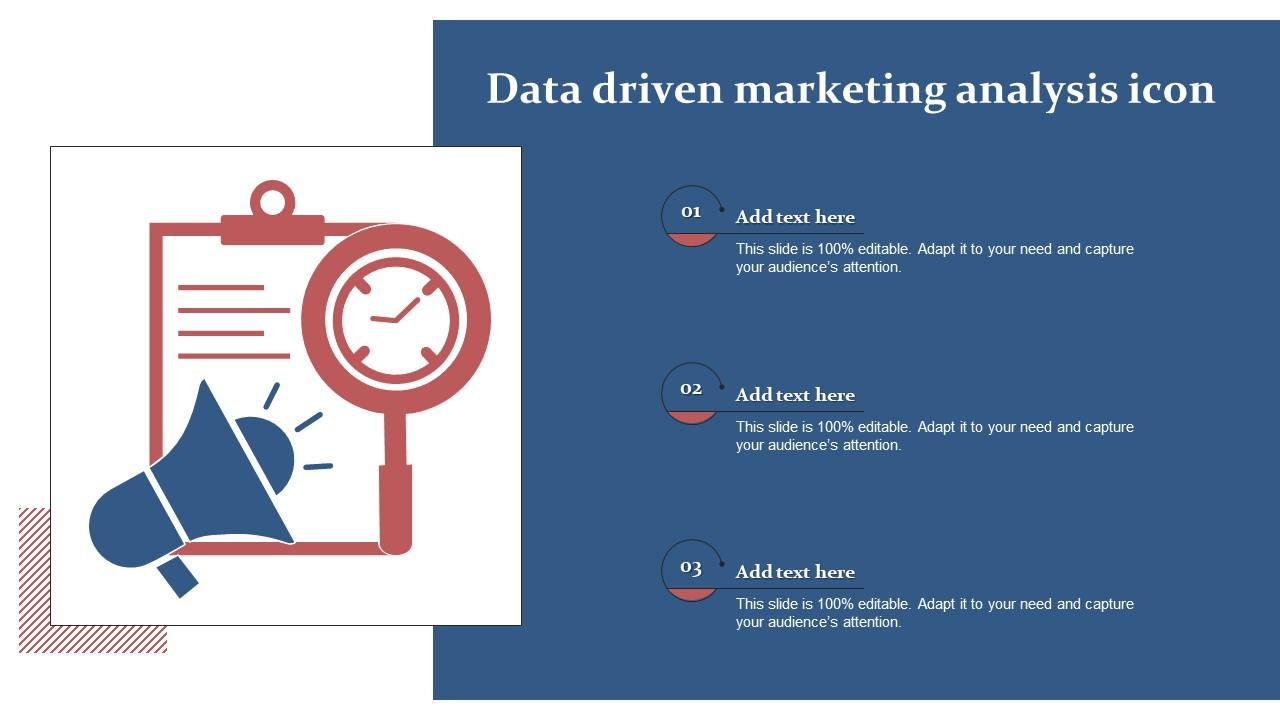 Data driven marketing analysis icon

01

Add text here

This slide is 100% editable. Adapt it to your need and capture your audience's attention.

02

Add text here

This slide is 100% editable. Adapt it to your need and capture your audience's attention.

03

Add text here

This slide is 100% editable. Adapt it to your need and capture your audience's attention.